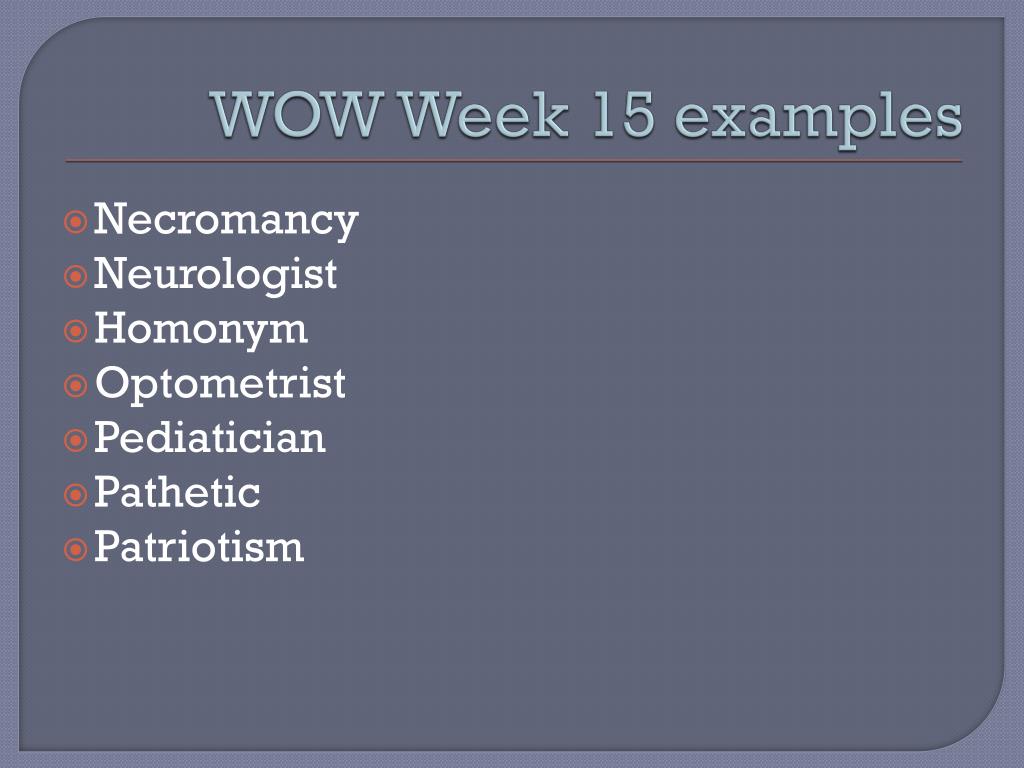 WOW Week 15 examples

Necromancy
Neurologist
Homonym
Optometrist
Pediatician
Pathetic
Patriotism